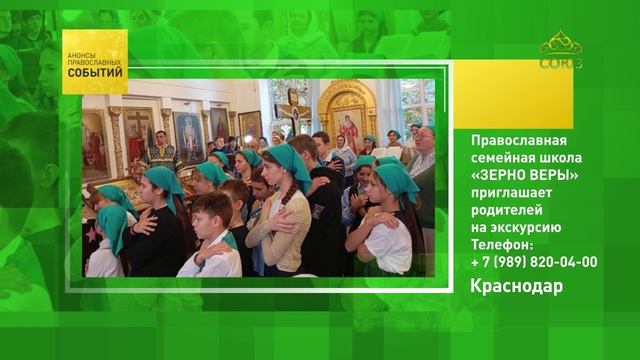 АНОНСЫ ПРАВОСЛАВНЫХ СОБЫТИЙ

СОЮЗ

Православная семейная школа «ЗЕРНО ВЕРЫ» приглашает родителей на экскурсию Телефон: + 7 (989) 820-04-00

Краснодар